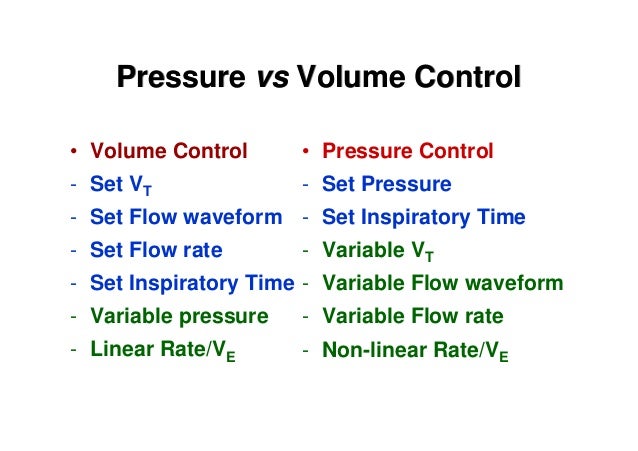 Pressure vs Volume Control

• Volume Control
- Set $V_T$
- Set Flow waveform
- Set Flow rate
- Set Inspiratory Time
- Variable pressure
- Linear Rate/$V_E$

• Pressure Control
- Set Pressure
- Set Inspiratory Time
- Variable $V_T$
- Variable Flow waveform
- Variable Flow rate
- Non-linear Rate/$V_E$